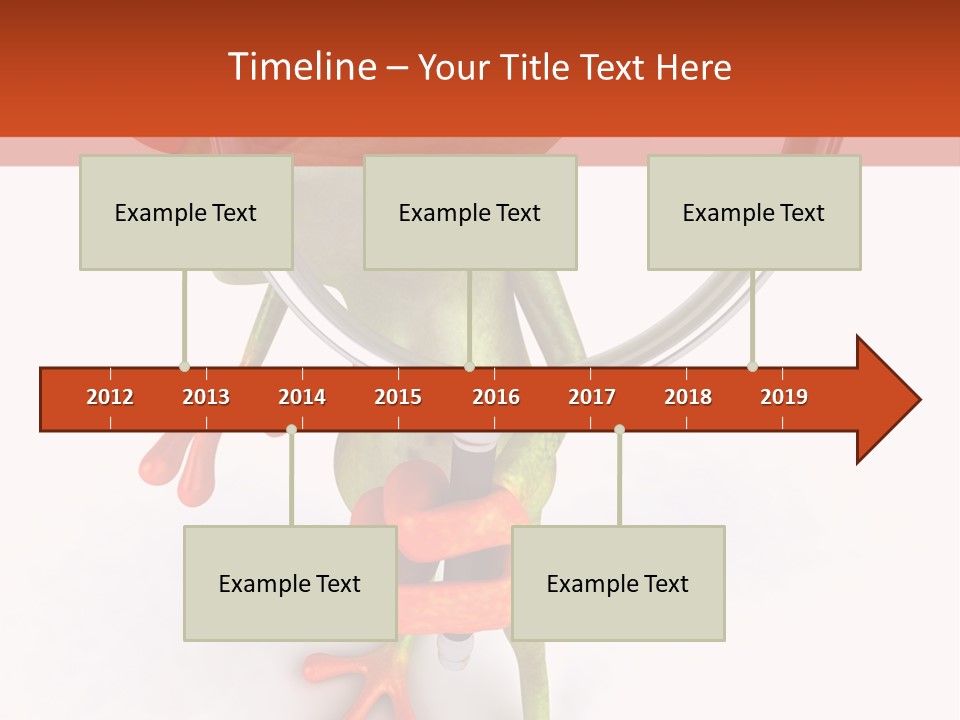 Timeline – Your Title Text Here

Example Text

Example Text

Example Text

2012 2013 2014 2015 2016 2017 2018 2019

Example Text

Example Text